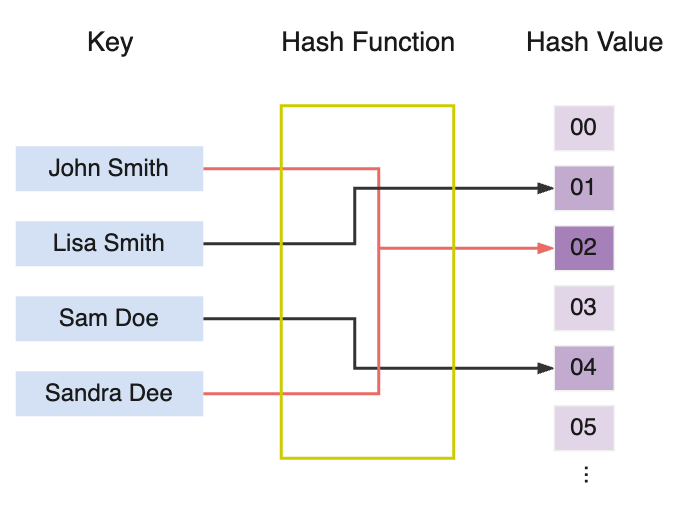 Key

Hash Function

Hash Value

John Smith

Lisa Smith

Sam Doe

Sandra Dee

00

01

02

03

04

05

⋮